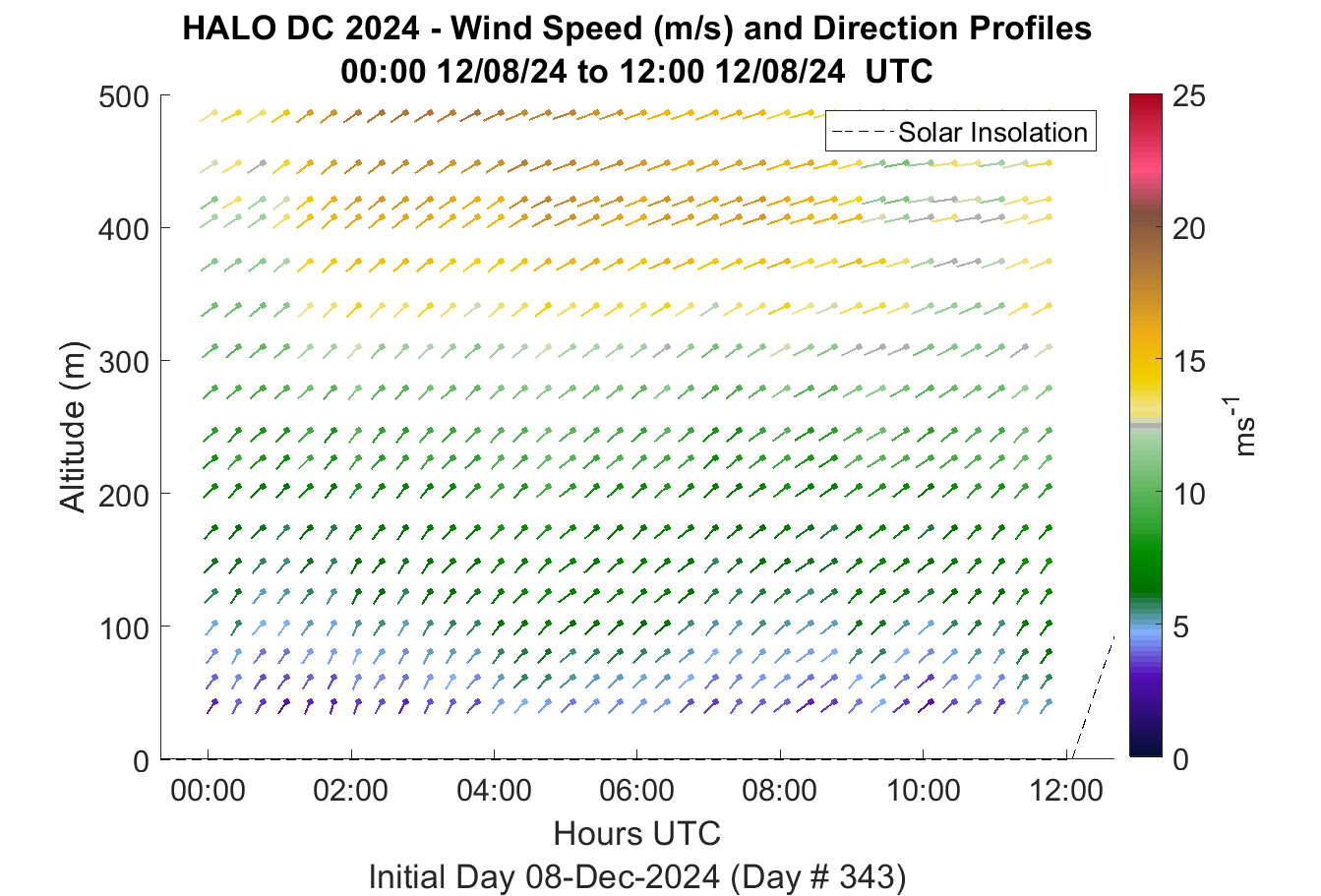 HALO DC 2024 - Wind Speed (m/s) and Direction Profiles
00:00 12/08/24 to 12:00 12/08/24 UTC

Solar Insolation

Altitude (m)

500
400
300
200
100
0

00:00
02:00
04:00
06:00
08:00
10:00
12:00

Hours UTC

Initial Day 08-Dec-2024 (Day # 343)

25
20
15
10
5
0

$ms^{-1}$